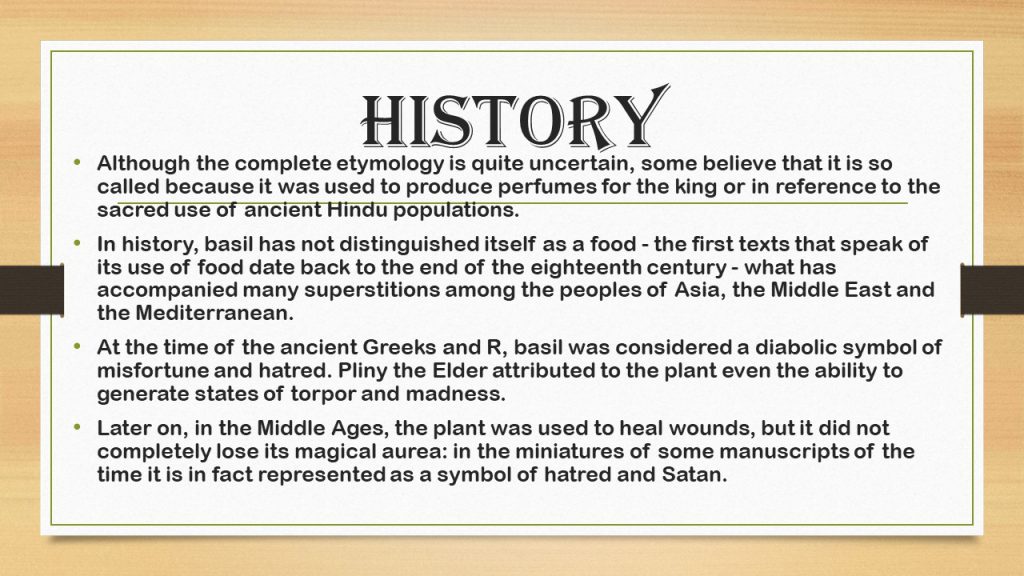 HISTORY

• Although the complete etymology is quite uncertain, some believe that it is so called because it was used to produce perfumes for the king or in reference to the sacred use of ancient Hindu populations.

• In history, basil has not distinguished itself as a food - the first texts that speak of its use of food date back to the end of the eighteenth century - what has accompanied many superstitions among the peoples of Asia, the Middle East and the Mediterranean.

• At the time of the ancient Greeks and R, basil was considered a diabolic symbol of misfortune and hatred. Pliny the Elder attributed to the plant even the ability to generate states of torpor and madness.

• Later on, in the Middle Ages, the plant was used to heal wounds, but it did not completely lose its magical aurea: in the miniatures of some manuscripts of the time it is in fact represented as a symbol of hatred and Satan.